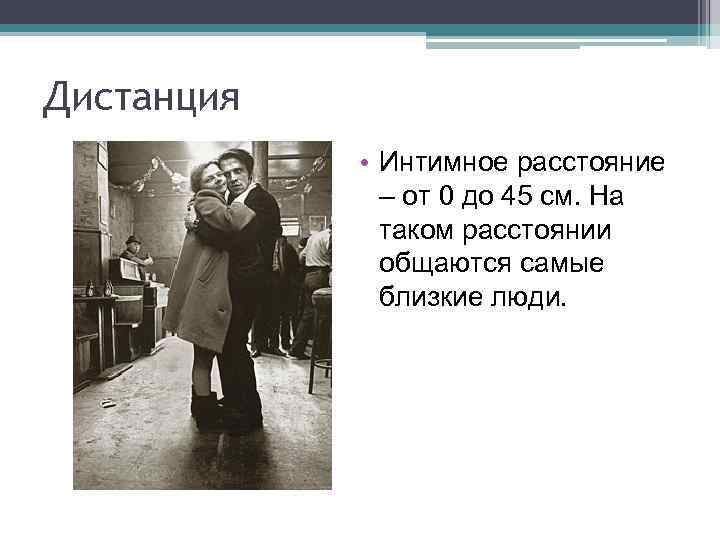 Дистанция

• Интимное расстояние – от 0 до 45 см. На таком расстоянии общаются самые близкие люди.